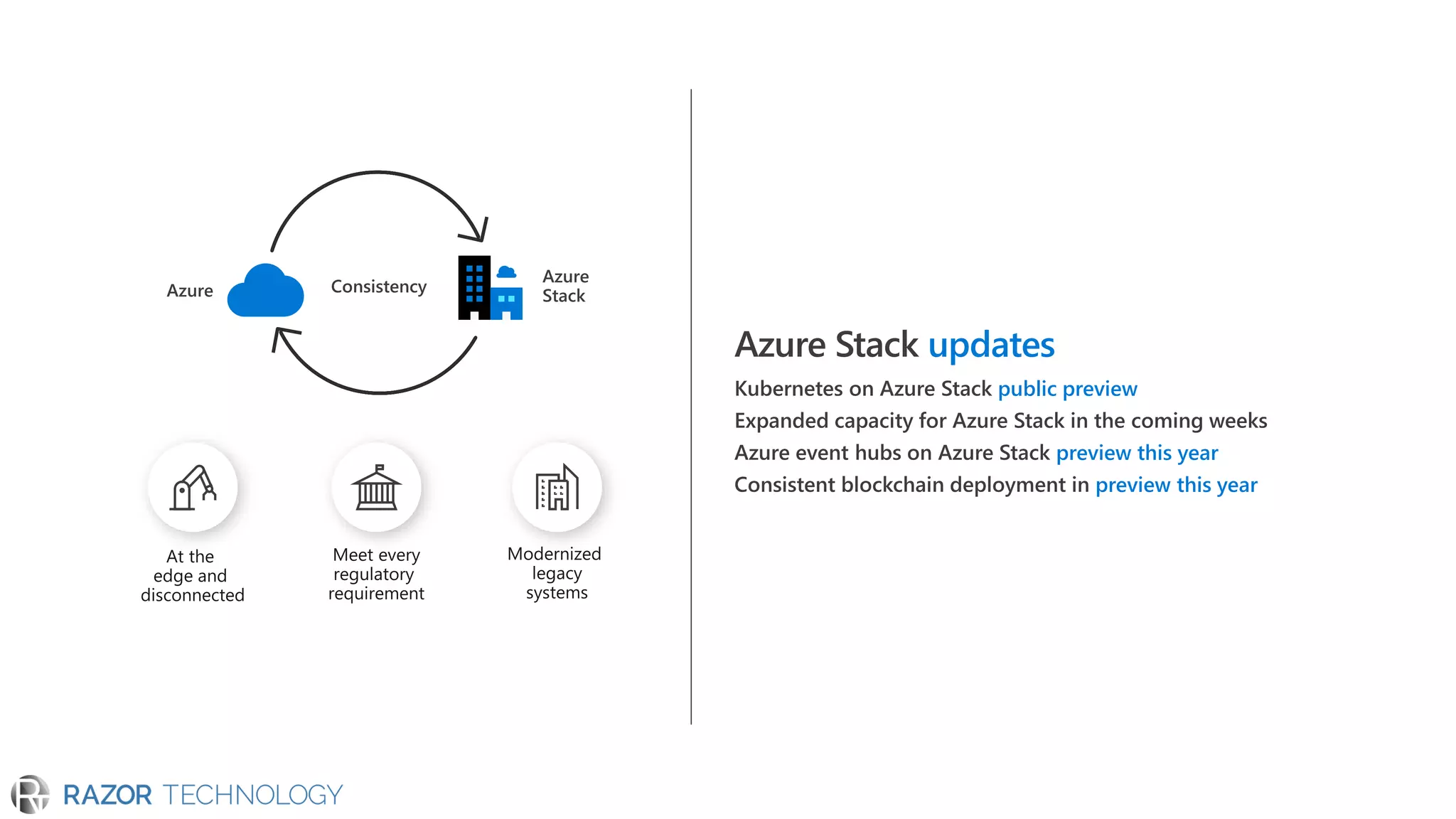 Azure

Consistency

Azure Stack

At the edge and disconnected

Meet every regulatory requirement

Modernized legacy systems

Azure Stack updates

Kubernetes on Azure Stack public preview

Expanded capacity for Azure Stack in the coming weeks

Azure event hubs on Azure Stack preview this year

Consistent blockchain deployment in preview this year

RAZOR TECHNOLOGY